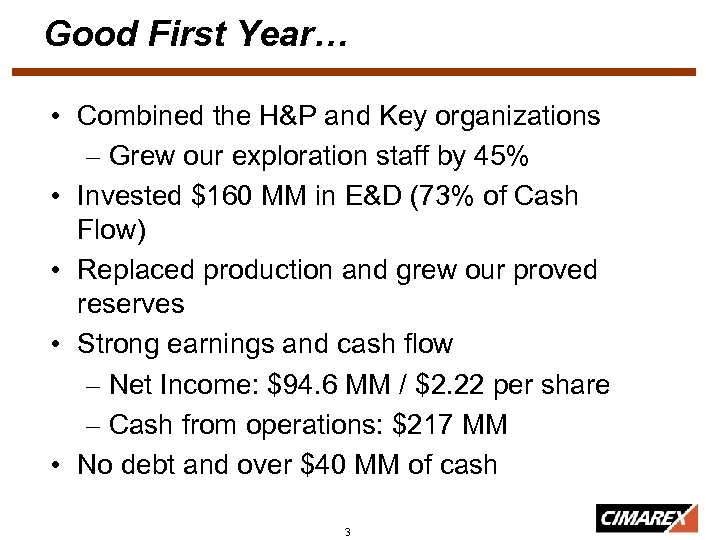 Good First Year…

• Combined the H&P and Key organizations
  – Grew our exploration staff by 45%
• Invested \$160 MM in E&D (73% of Cash Flow)
• Replaced production and grew our proved reserves
• Strong earnings and cash flow
  – Net Income: \$94.6 MM / \$2.22 per share
  – Cash from operations: \$217 MM
• No debt and over \$40 MM of cash

3

CIMAREX